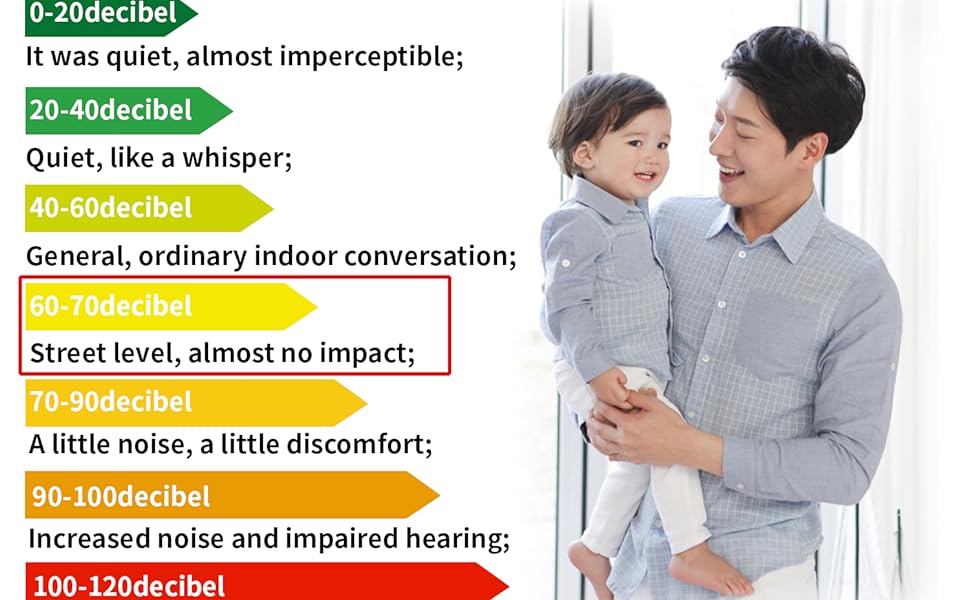 0-20decibel

It was quiet, almost imperceptible;

20-40decibel

Quiet, like a whisper;

40-60decibel

General, ordinary indoor conversation;

60-70decibel

Street level, almost no impact;

70-90decibel

A little noise, a little discomfort;

90-100decibel

Increased noise and impaired hearing;

100-120decibel